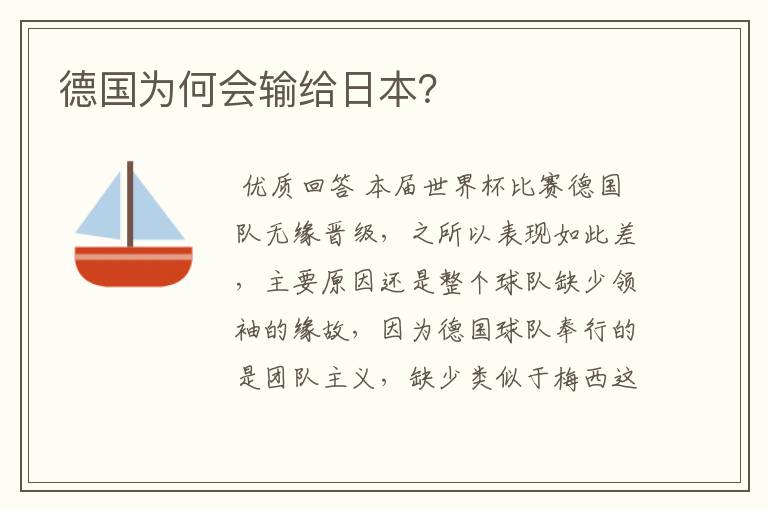 德国为何会输给日本?

优质回答 本届世界杯比赛德国队无缘晋级，之所以表现如此差，主要原因还是整个球队缺少领袖的缘故，因为德国球队奉行的是团队主义，缺少类似于梅西这